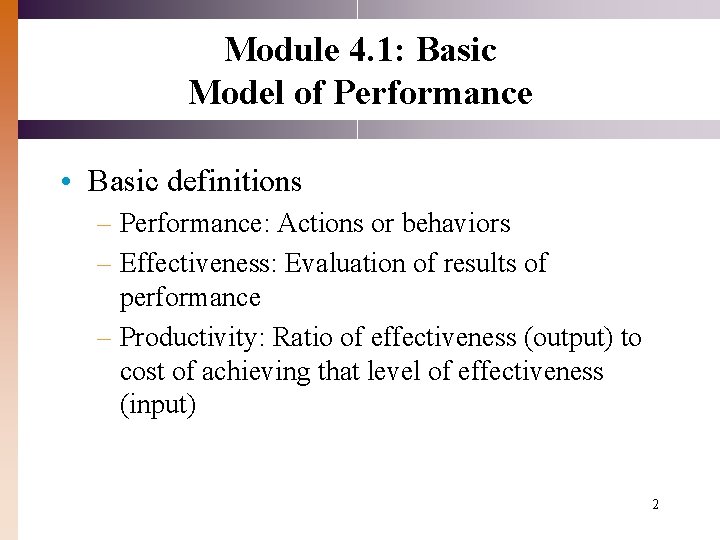 Module 4.1: Basic Model of Performance

• Basic definitions
  – Performance: Actions or behaviors
  – Effectiveness: Evaluation of results of performance
  – Productivity: Ratio of effectiveness (output) to cost of achieving that level of effectiveness (input)

2